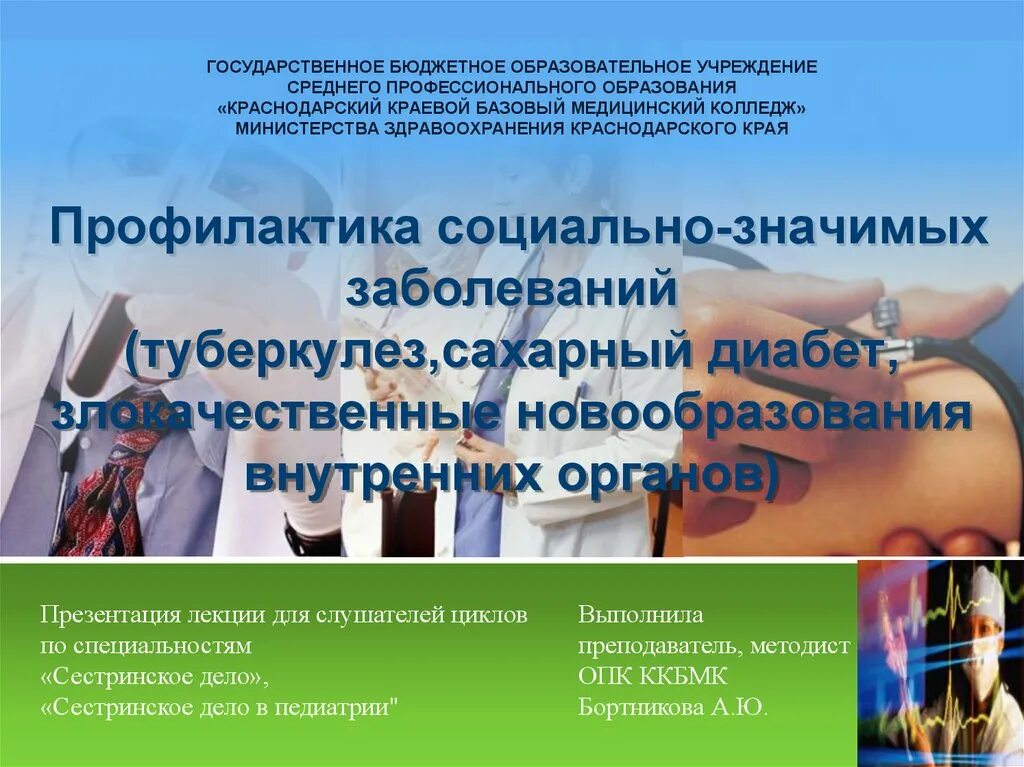 ГОСУДАРСТВЕННОЕ БЮДЖЕТНОЕ ОБРАЗОВАТЕЛЬНОЕ УЧРЕЖДЕНИЕ
СРЕДНЕГО ПРОФЕССИОНАЛЬНОГО ОБРАЗОВАНИЯ
«КРАСНОДАРСКИЙ КРАЕВОЙ БАЗОВЫЙ МЕДИЦИНСКИЙ КОЛЛЕДЖ»
МИНИСТЕРСТВА ЗДРАВООХРАНЕНИЯ КРАСНОДАРСКОГО КРАЯ

Профилактика социально-значимых заболеваний (туберкулез,сахарный диабет, злокачественные новообразования внутренних органов)

Презентация лекции для слушателей циклов по специальностям «Сестринское дело», «Сестринское дело в педиатрии"

Выполнила
преподаватель, методист
ОПК ККБМК
Бортникова А.Ю.